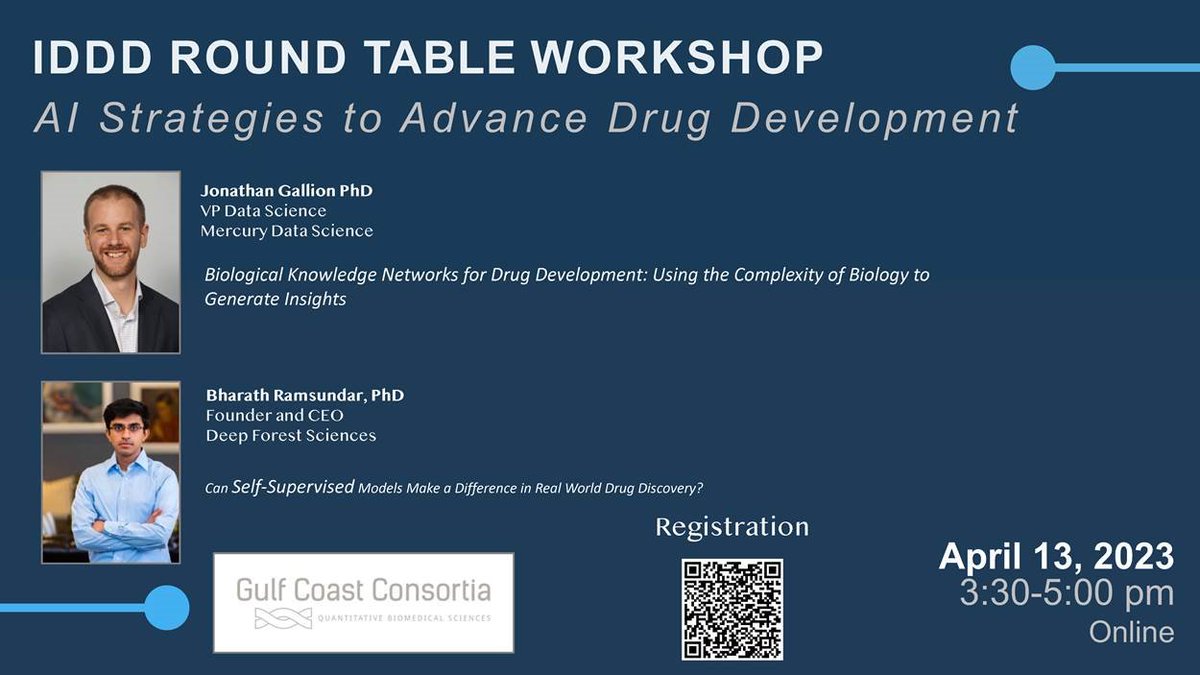 IDDD ROUND TABLE WORKSHOP

AI Strategies to Advance Drug Development

Jonathan Gallion PhD
VP Data Science
Mercury Data Science

Biological Knowledge Networks for Drug Development: Using the Complexity of Biology to Generate Insights

Bharath Ramsundar, PhD
Founder and CEO
Deep Forest Sciences

Can Self-Supervised Models Make a Difference in Real World Drug Discovery?

Gulf Coast Consortia
QUANTITATIVE BIOMEDICAL SCIENCES

Registration

April 13, 2023
3:30-5:00 pm
Online